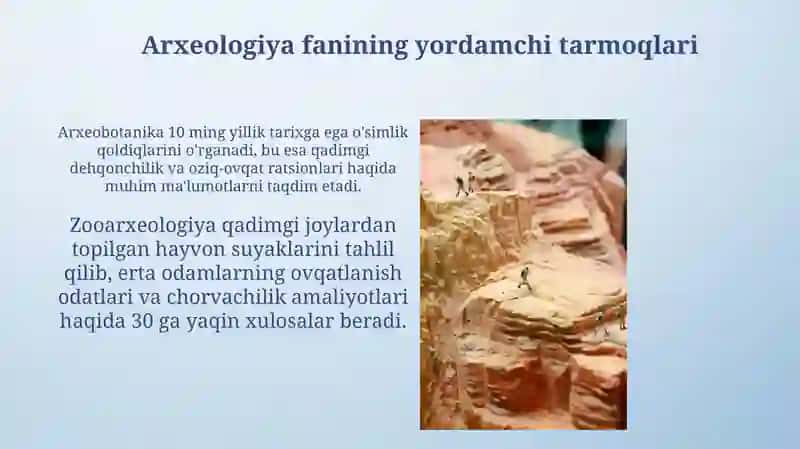 Arxeologiya fanining yordamchi tarmoqlari

Arxeobotanika 10 ming yillik tarixga ega o'simlik qoldiqlarini o'rganadi, bu esa qadimgi dehqonchilik va oziq-ovqat ratsionlari haqida muhim ma'lumotlarni taqdim etadi.

Zooarxeologiya qadimgi joylardan topilgan hayvon suyaklarini tahlil qilib, erta odamlarning ovqatlanish odatlari va chorvachilik amaliyotlari haqida 30 ga yaqin xulosalar beradi.